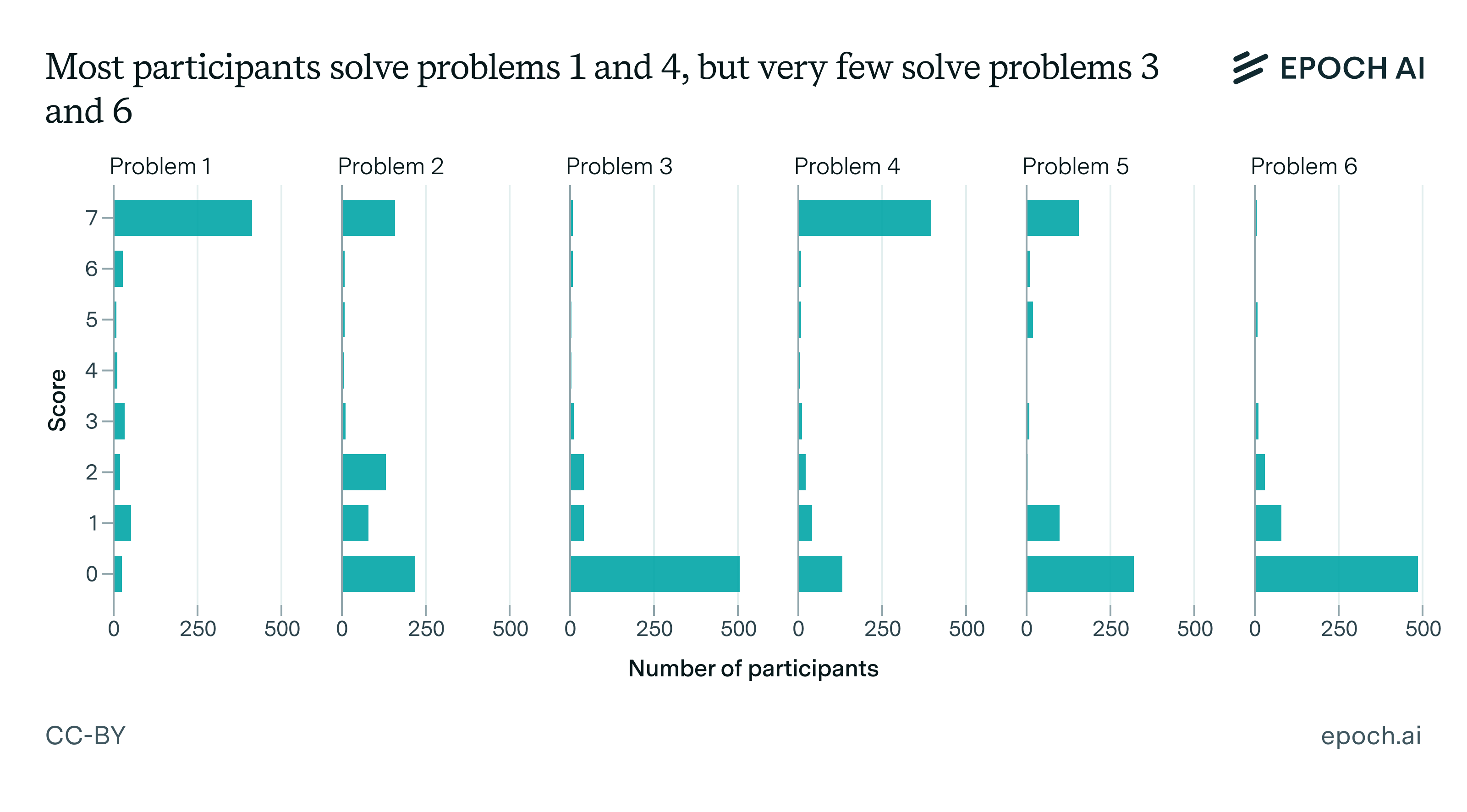 Most participants solve problems 1 and 4, but very few solve problems 3 and 6

EPOCH AI

Problem 1

Problem 2

Problem 3

Problem 4

Problem 5

Problem 6

Score

7
6
5
4
3
2
1
0

0 250 500 0 250 500 0 250 500 0 250 500 0 250 500 0 250 500

Number of participants

CC-BY

epoch.ai